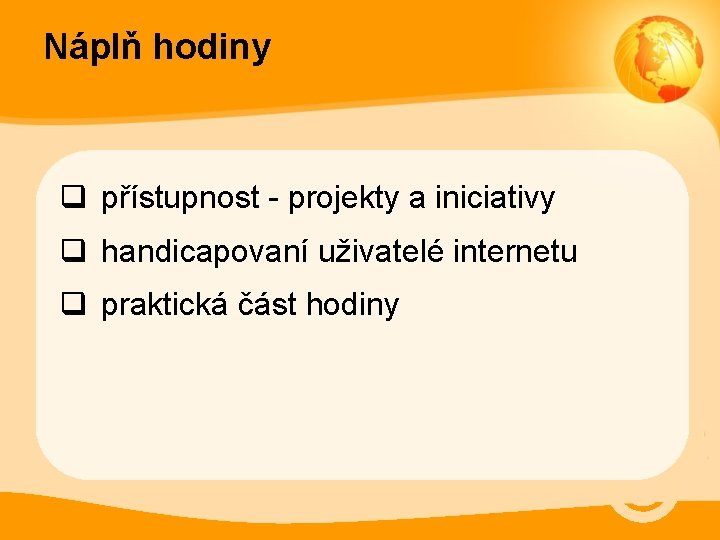 Náplň hodiny

❑ přístupnost - projekty a iniciativy
❑ handicapovaní uživatelé internetu
❑ praktická část hodiny